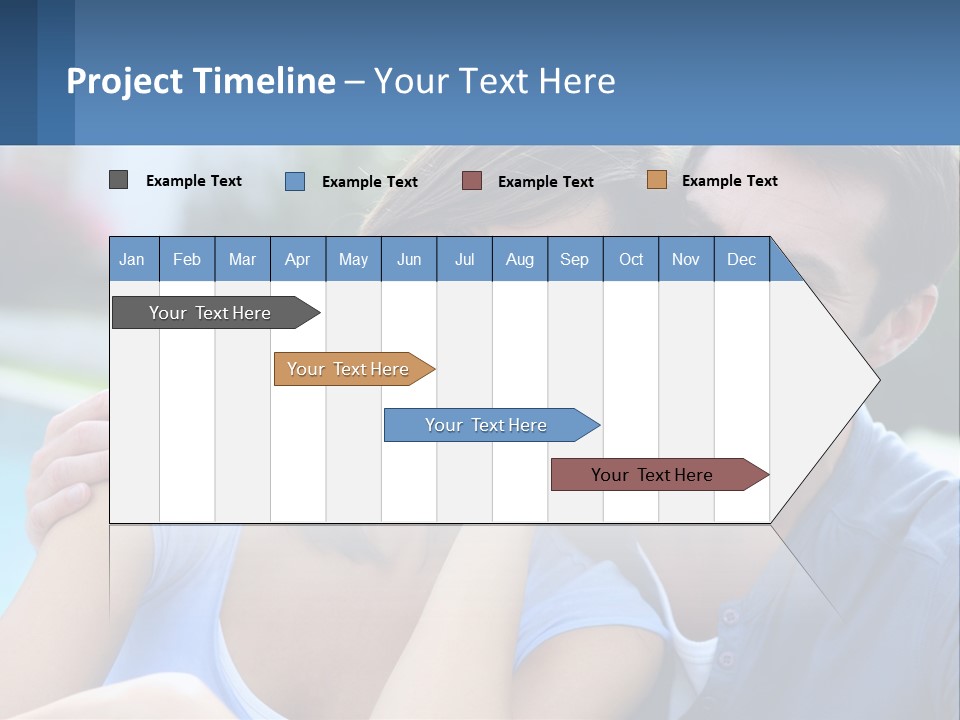 Project Timeline – Your Text Here

Example Text
Example Text
Example Text
Example Text

| Jan | Feb | Mar | Apr | May | Jun | Jul | Aug | Sep | Oct | Nov | Dec |
|---|---|---|---|---|---|---|---|---|---|---|---|

Your Text Here
Your Text Here
Your Text Here
Your Text Here